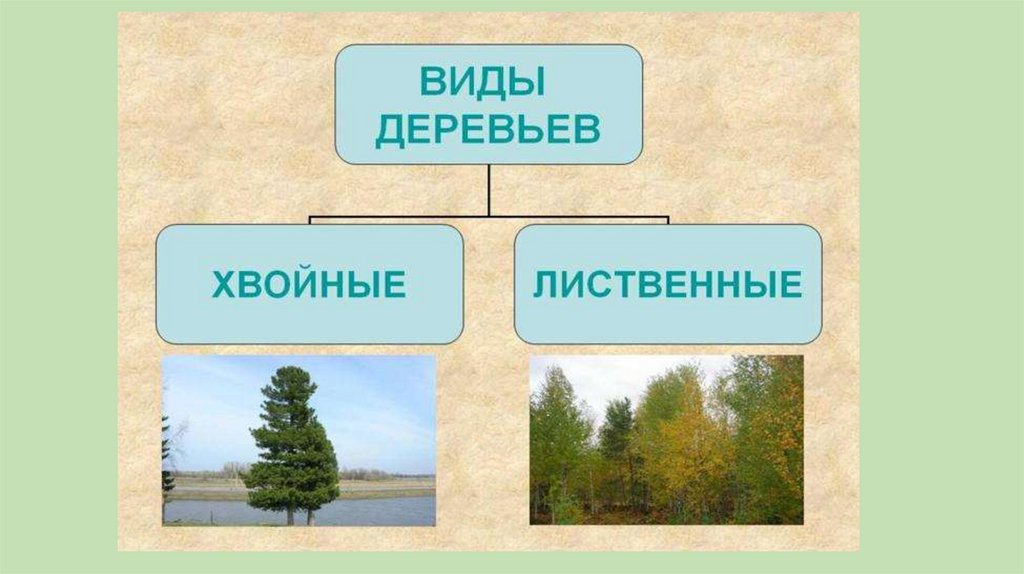 ВИДЫ ДЕРЕВЬЕВ

ХВОЙНЫЕ

ЛИСТВЕННЫЕ